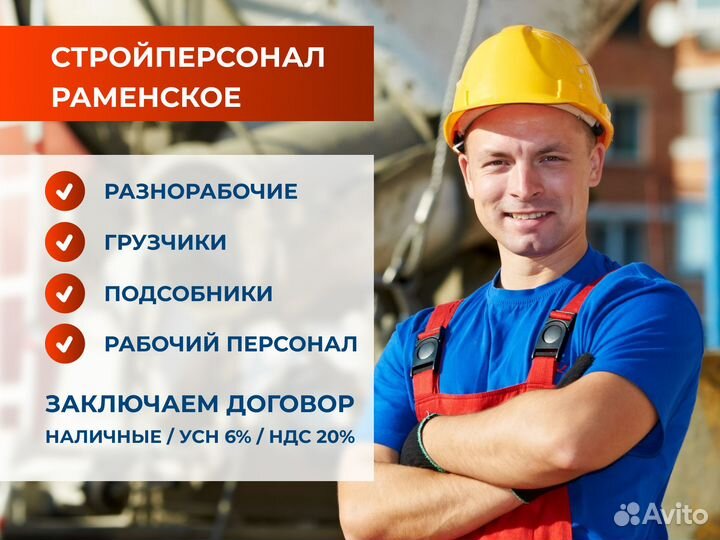 СТРОЙПЕРСОНАЛ
РАМЕНСКОЕ

РАЗНОРАБОЧИЕ
ГРУЗЧИКИ
ПОДСОБНИКИ
РАБОЧИЙ ПЕРСОНАЛ

ЗАКЛЮЧАЕМ ДОГОВОР
НАЛИЧНЫЕ / УСН 6% / НДС 20%

Avito